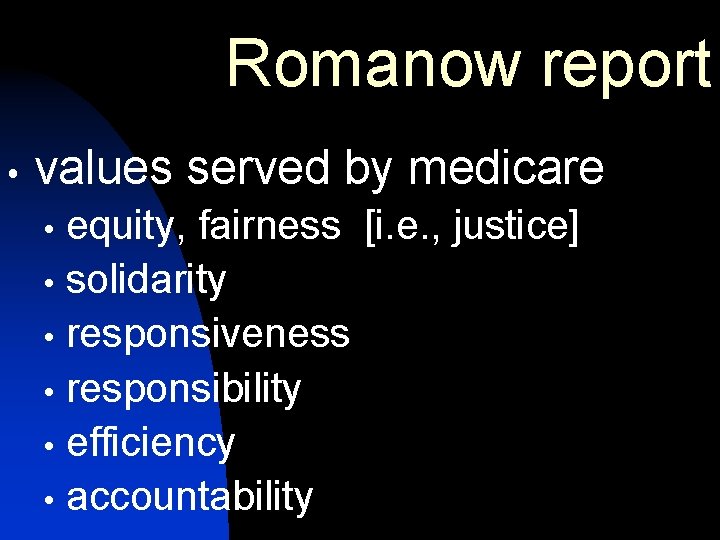 Romanow report

• values served by medicare
  • equity, fairness [i.e., justice]
  • solidarity
  • responsiveness
  • responsibility
  • efficiency
  • accountability